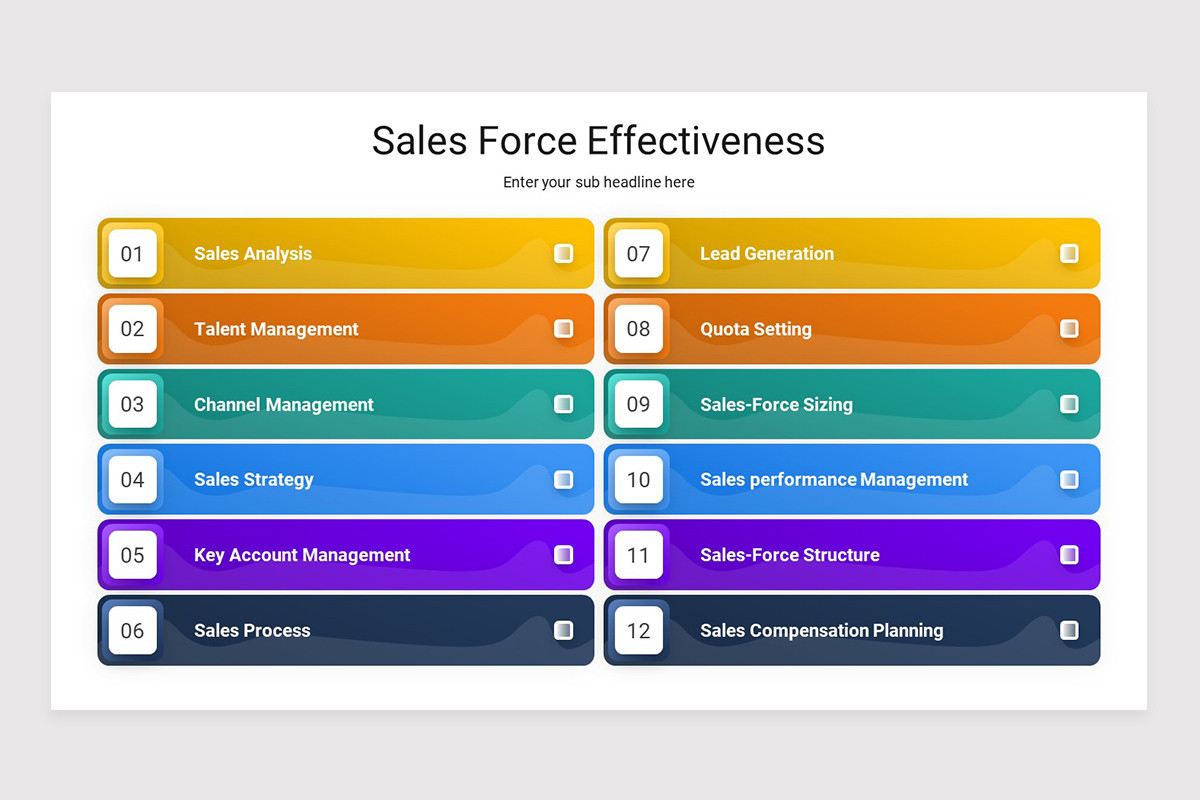 Sales Force Effectiveness

Enter your sub headline here

01 Sales Analysis

02 Talent Management

03 Channel Management

04 Sales Strategy

05 Key Account Management

06 Sales Process

07 Lead Generation

08 Quota Setting

09 Sales-Force Sizing

10 Sales performance Management

11 Sales-Force Structure

12 Sales Compensation Planning